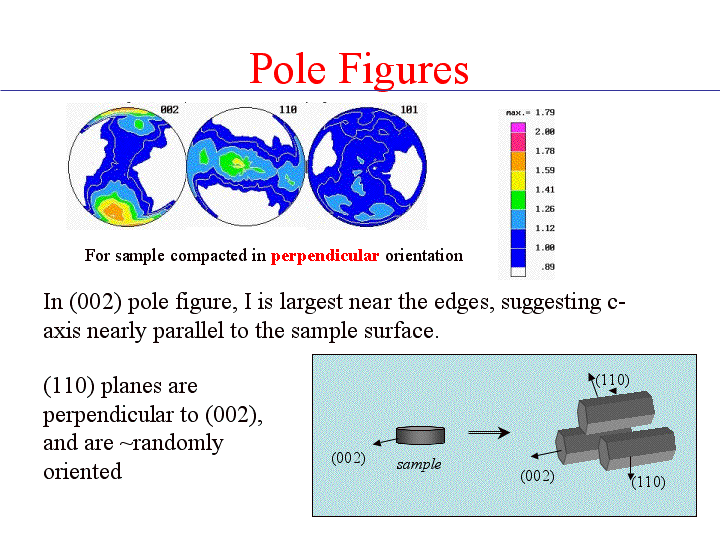 Pole Figures

002

110

101

max.= 1.79

2.00

1.78

1.59

1.41

1.26

1.12

1.00

.89

For sample compacted in perpendicular orientation

In (002) pole figure, I is largest near the edges, suggesting c-axis nearly parallel to the sample surface.

(110) planes are perpendicular to (002), and are ~randomly oriented

(002)

sample

(110)

(002)

(110)